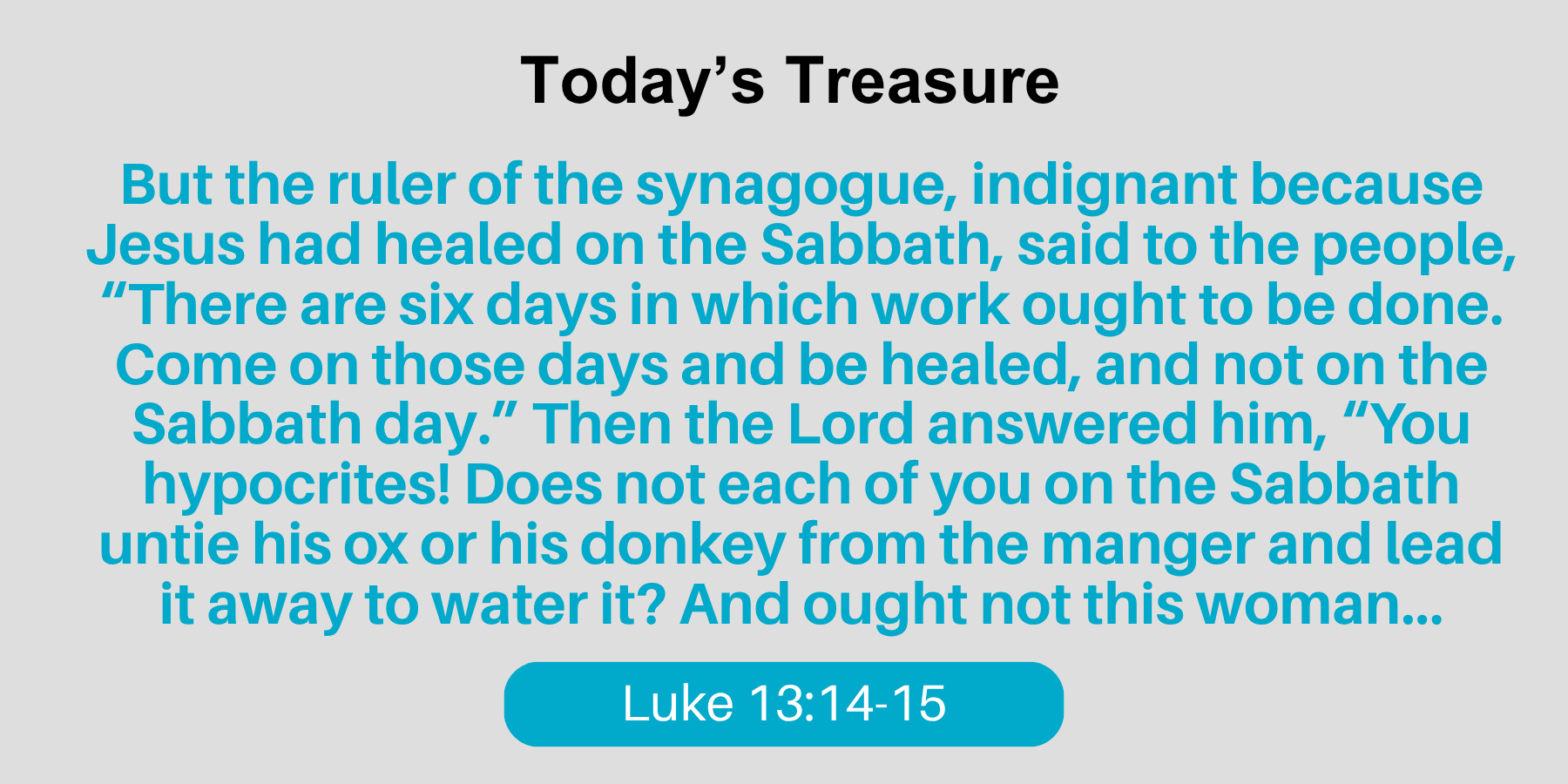 Today’s Treasure

But the ruler of the synagogue, indignant because Jesus had healed on the Sabbath, said to the people, “There are six days in which work ought to be done. Come on those days and be healed, and not on the Sabbath day.” Then the Lord answered him, “You hypocrites! Does not each of you on the Sabbath untie his ox or his donkey from the manger and lead it away to water it? And ought not this woman...

Luke 13:14-15